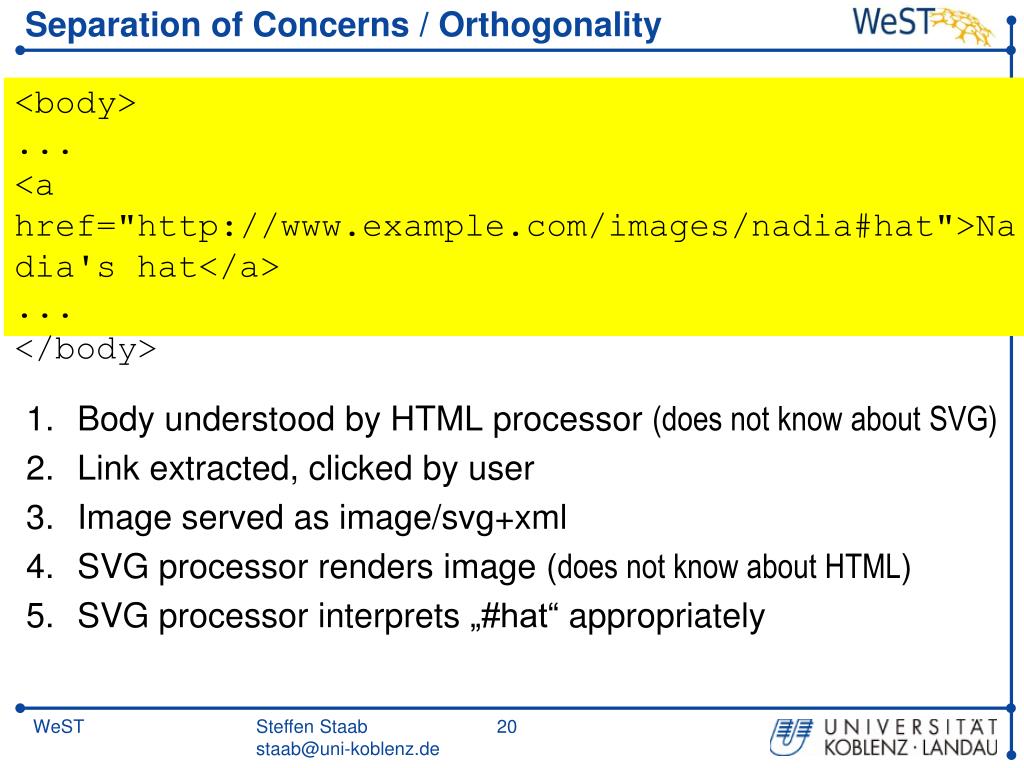 Separation of Concerns / Orthogonality

WeST

<body>
...
<a href="http://www.example.com/images/nadia#hat">Nadia's hat</a>
...
</body>

1. Body understood by HTML processor (does not know about SVG)
2. Link extracted, clicked by user
3. Image served as image/svg+xml
4. SVG processor renders image (does not know about HTML)
5. SVG processor interprets „#hat“ appropriately

WeST

Steffen Staab
staab@uni-koblenz.de

20

UNIVERSITÄT KOBLENZ · LANDAU